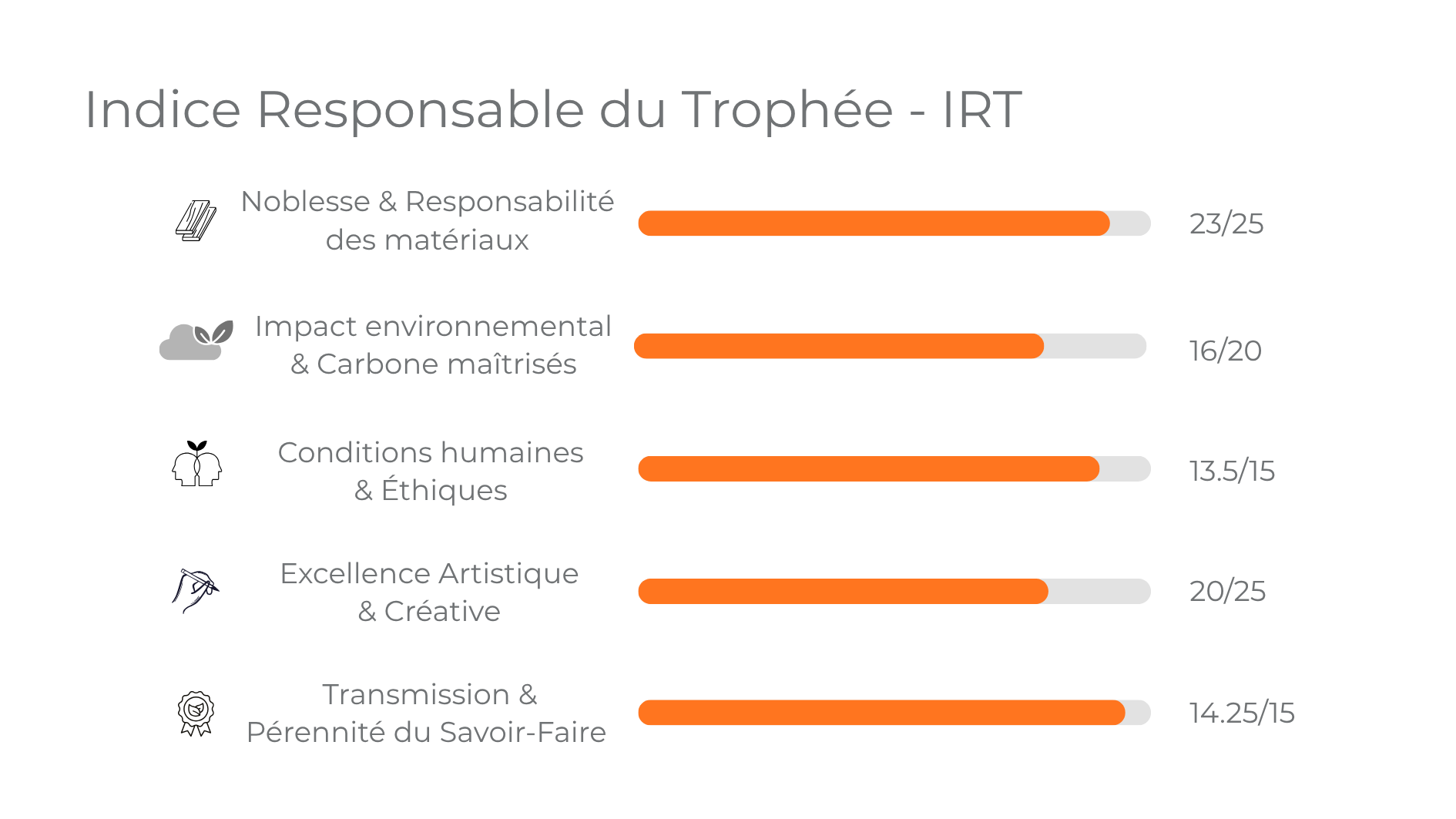 Indice Responsable du Trophée - IRT

Noblesse & Responsabilité des matériaux 23/25

Impact environnemental & Carbone maîtrisés 16/20

Conditions humaines & Éthiques 13.5/15

Excellence Artistique & Créative 20/25

Transmission & Pérennité du Savoir-Faire 14.25/15